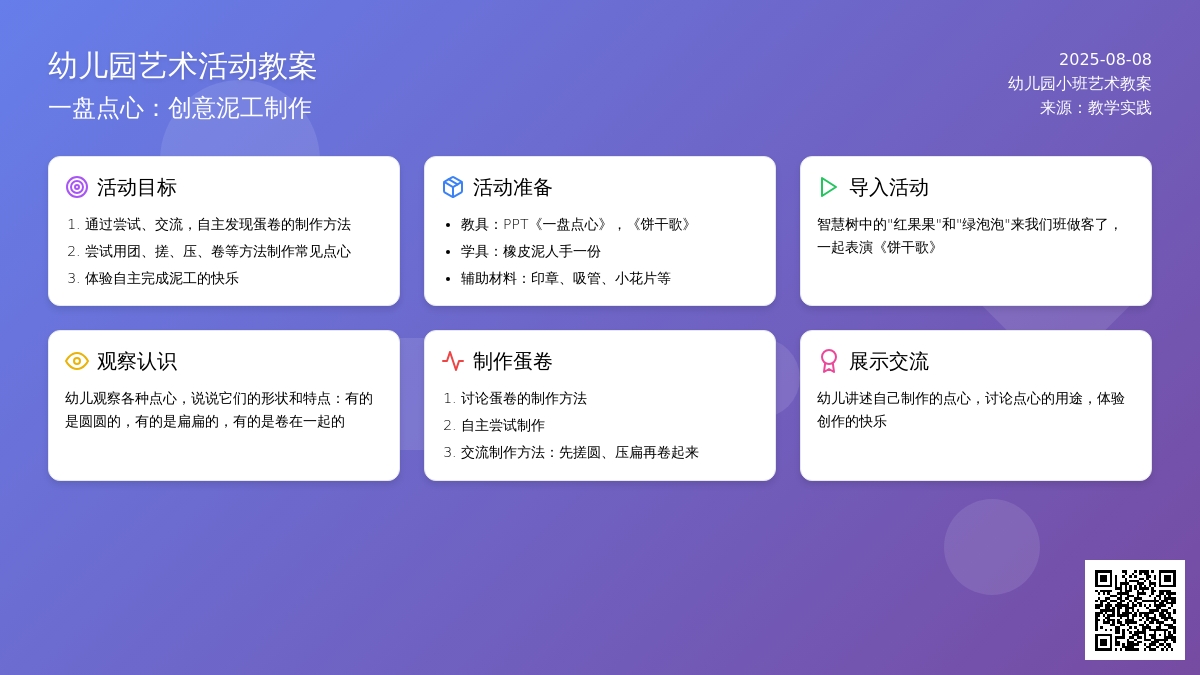 幼儿园艺术活动教案
一盘点心：创意泥工制作

2025-08-08
幼儿园小班艺术教案
来源：教学实践

活动目标
1. 通过尝试、交流，自主发现蛋卷的制作方法
2. 尝试用团、搓、压、卷等方法制作常见点心
3. 体验自主完成泥工的快乐

活动准备
• 教具：PPT《一盘点心》，《饼干歌》
• 学具：橡皮泥人手一份
• 辅助材料：印章、吸管、小花片等

导入活动
智慧树中的"红果果"和"绿泡泡"来我们班做客了，一起表演《饼干歌》

观察认识
幼儿观察各种点心，说说它们的形状和特点：有的是圆圆的，有的是扁扁的，有的是卷在一起的

制作蛋卷
1. 讨论蛋卷的制作方法
2. 自主尝试制作
3. 交流制作方法：先搓圆、压扁再卷起来

展示交流
幼儿讲述自己制作的点心，讨论点心的用途，体验创作的快乐